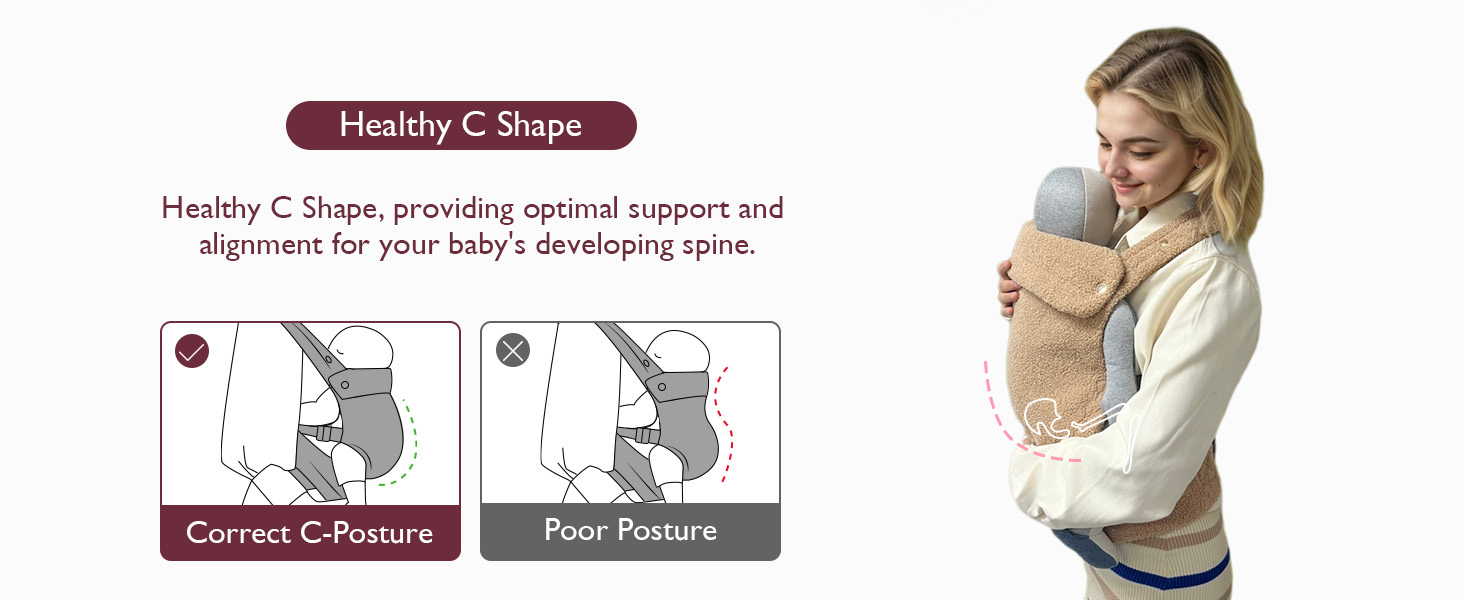 Healthy C Shape

Healthy C Shape, providing optimal support and alignment for your baby's developing spine.

Correct C-Posture

Poor Posture